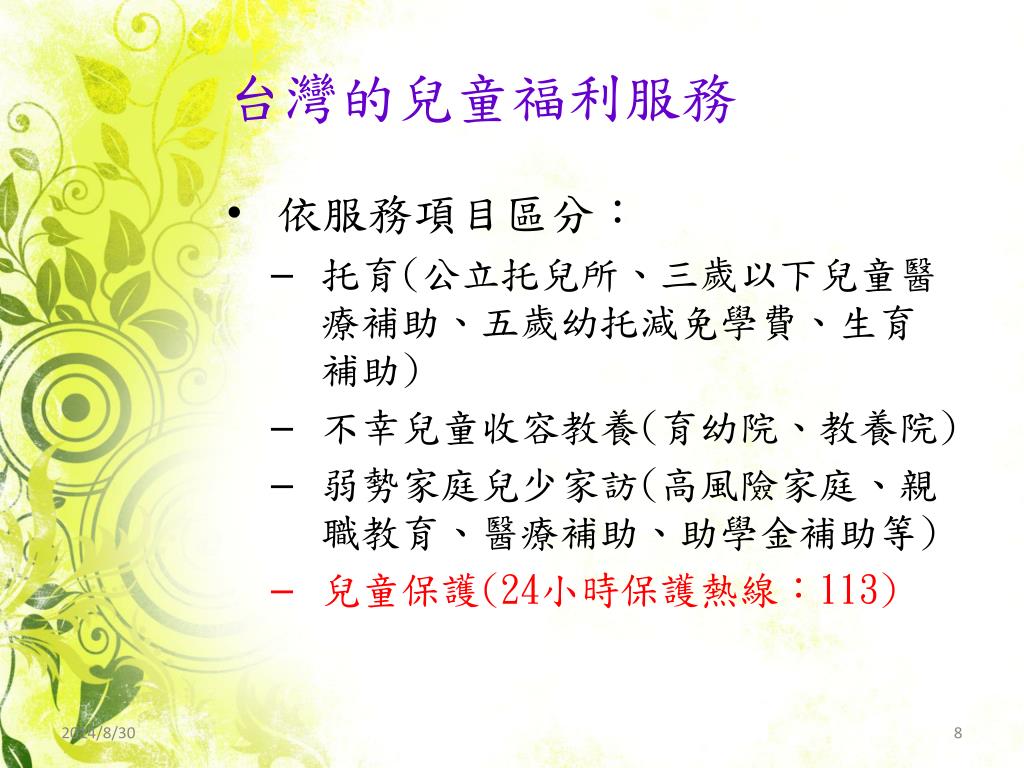 台灣的兒童福利服務

• 依服務項目區分：
– 托育(公立托兒所、三歲以下兒童醫療補助、五歲幼托減免學費、生育補助)
– 不幸兒童收容教養(育幼院、教養院)
– 弱勢家庭兒少家訪(高風險家庭、親職教育、醫療補助、助學金補助等)
– 兒童保護(24小時保護熱線：113)

2014/8/30

8